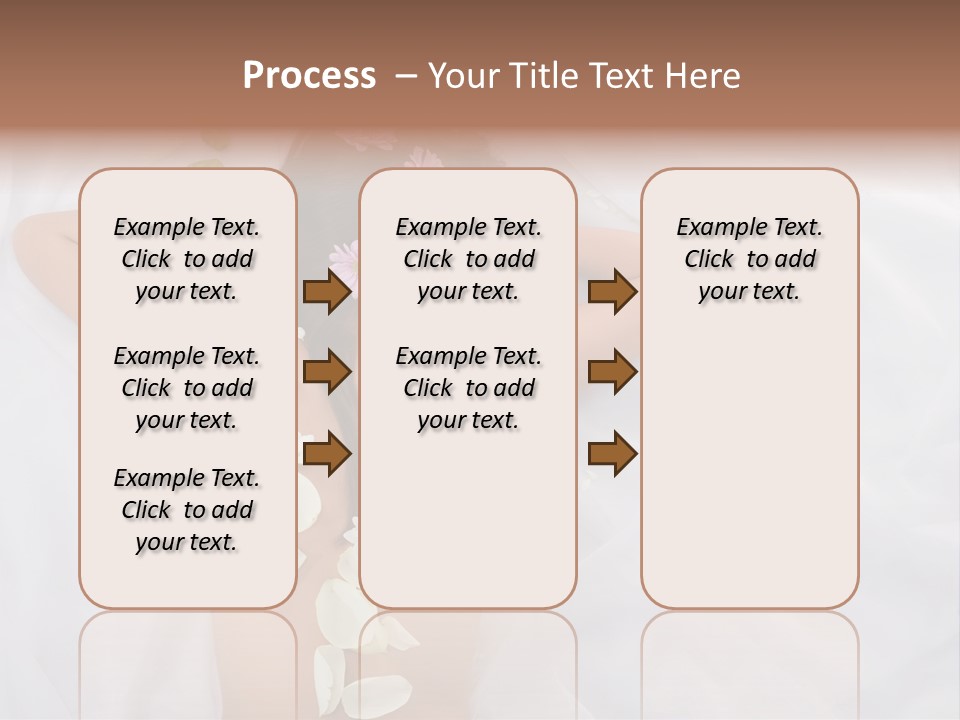 Process – Your Title Text Here

Example Text. Click to add your text.

Example Text. Click to add your text.

Example Text. Click to add your text.

Example Text. Click to add your text.

Example Text. Click to add your text.

Example Text. Click to add your text.